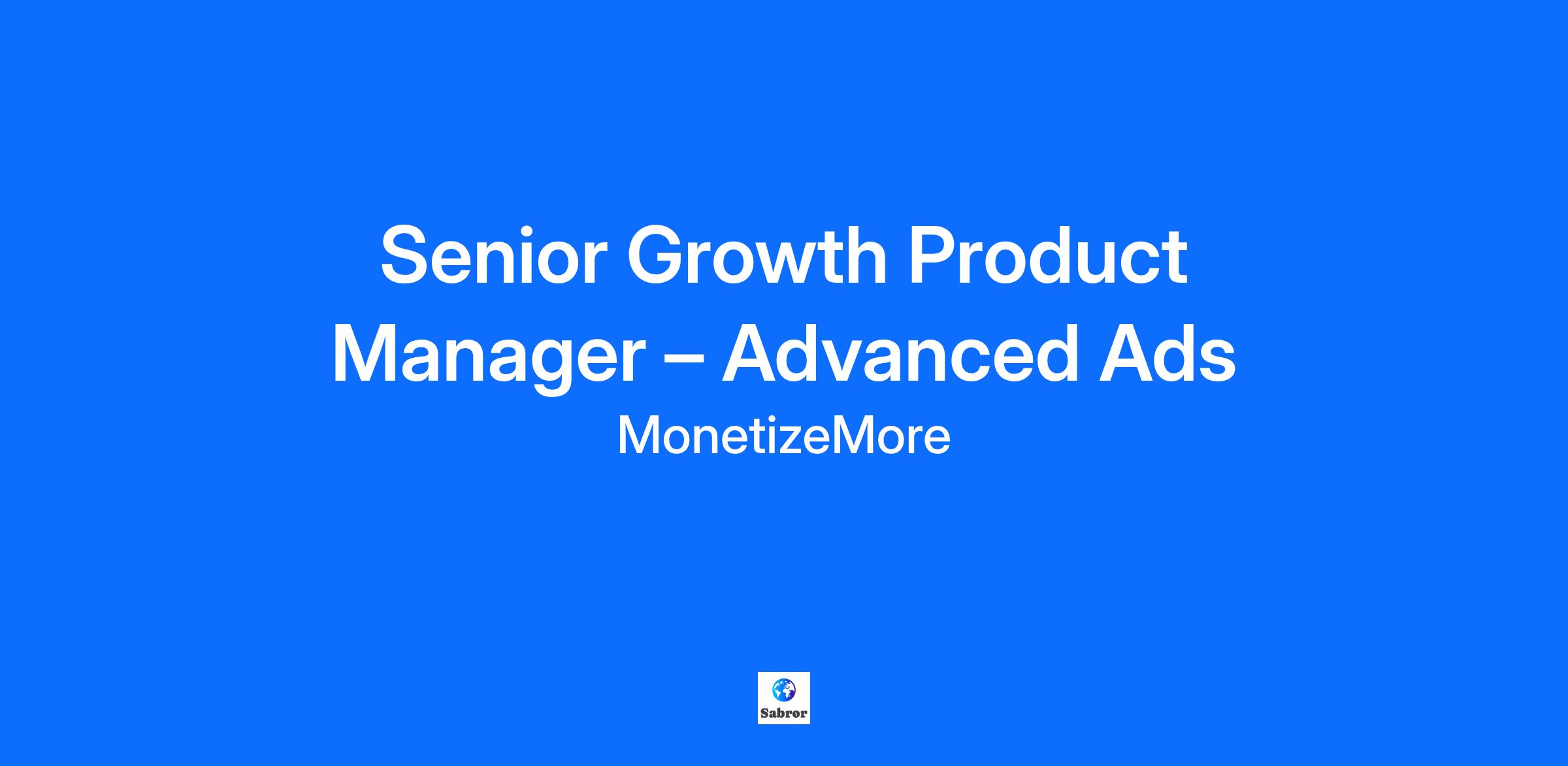 Senior Growth Product Manager – Advanced Ads
MonetizeMore

Sabror